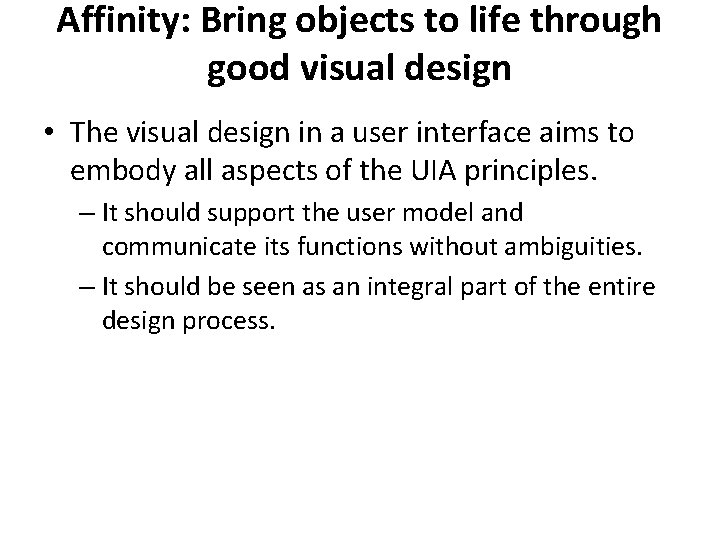 Affinity: Bring objects to life through good visual design

• The visual design in a user interface aims to embody all aspects of the UIA principles.

– It should support the user model and communicate its functions without ambiguities.

– It should be seen as an integral part of the entire design process.